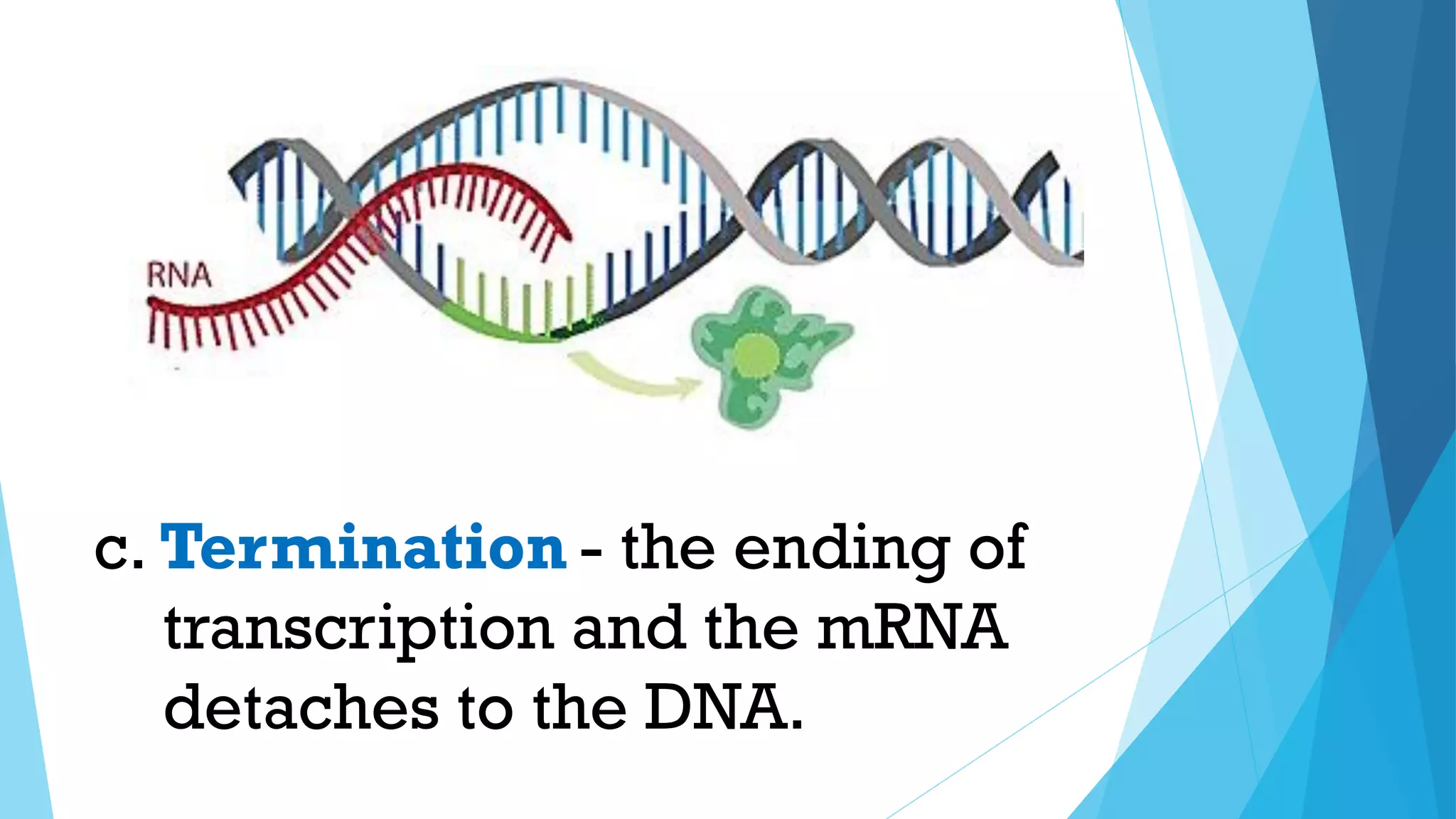 RNA

c. Termination - the ending of transcription and the mRNA detaches to the DNA.